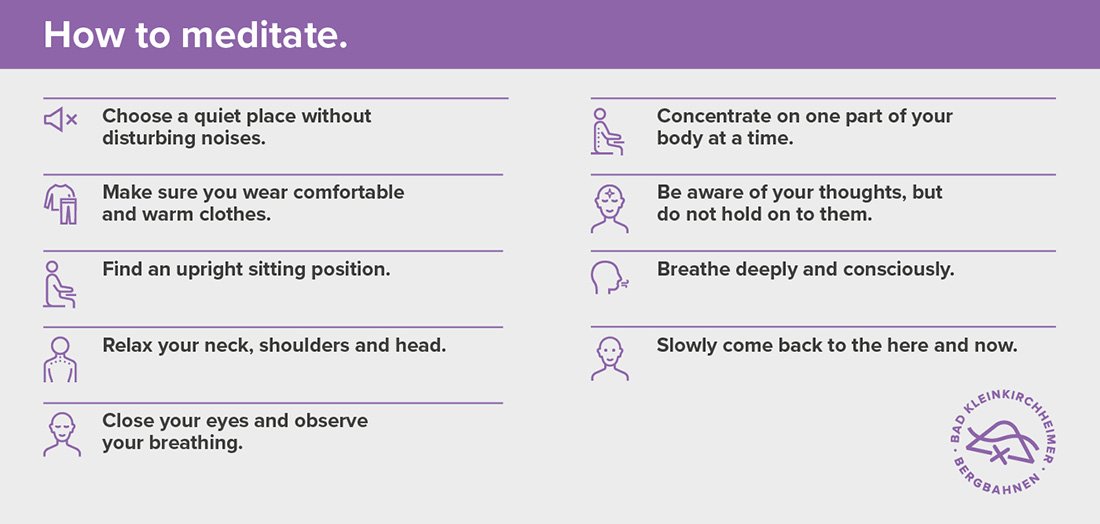 How to meditate.

Choose a quiet place without disturbing noises.

Make sure you wear comfortable and warm clothes.

Find an upright sitting position.

Relax your neck, shoulders and head.

Close your eyes and observe your breathing.

Concentrate on one part of your body at a time.

Be aware of your thoughts, but do not hold on to them.

Breathe deeply and consciously.

Slowly come back to the here and now.

BAD KLEINKIRCHHEIMER · BERGBAHNEN ·